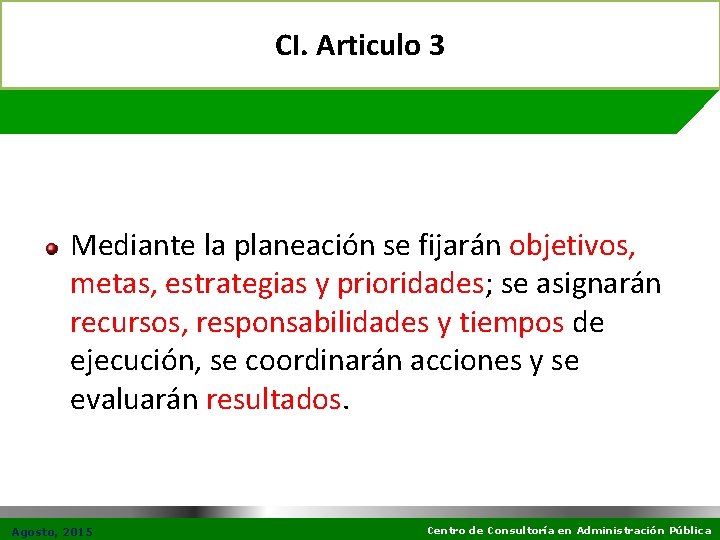 CI. Articulo 3

Mediante la planeación se fijarán objetivos, metas, estrategias y prioridades; se asignarán recursos, responsabilidades y tiempos de ejecución, se coordinarán acciones y se evaluarán resultados.

Agosto, 2015

Centro de Consultoría en Administración Pública